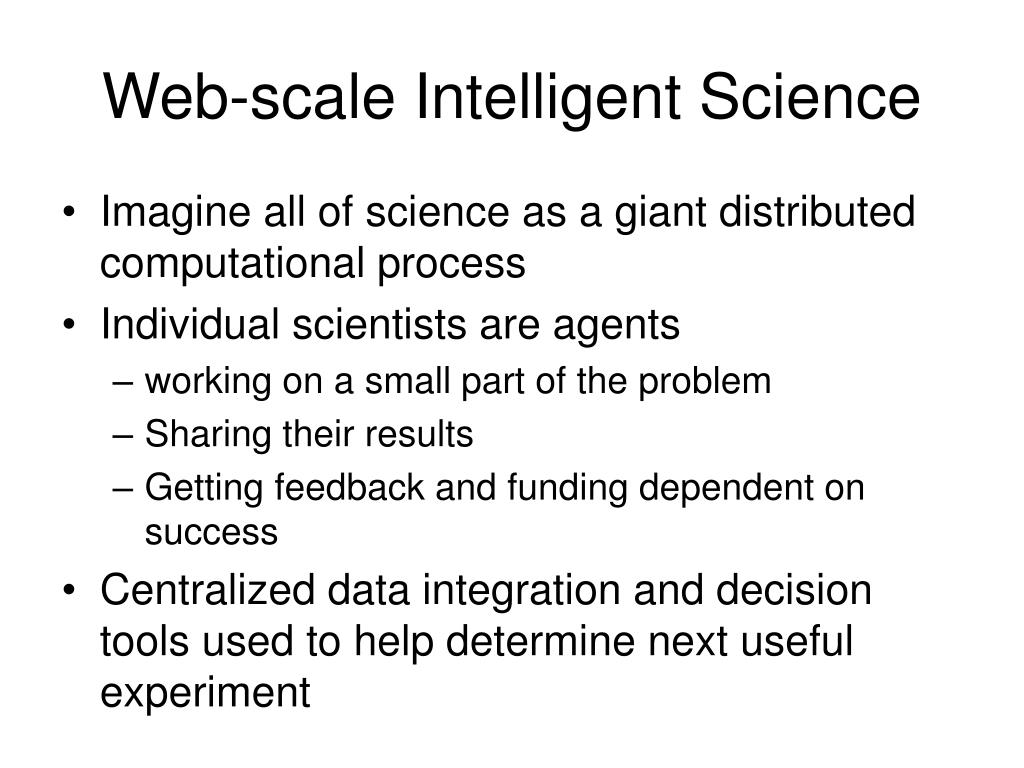 Web-scale Intelligent Science

• Imagine all of science as a giant distributed computational process
• Individual scientists are agents
– working on a small part of the problem
– Sharing their results
– Getting feedback and funding dependent on success
• Centralized data integration and decision tools used to help determine next useful experiment